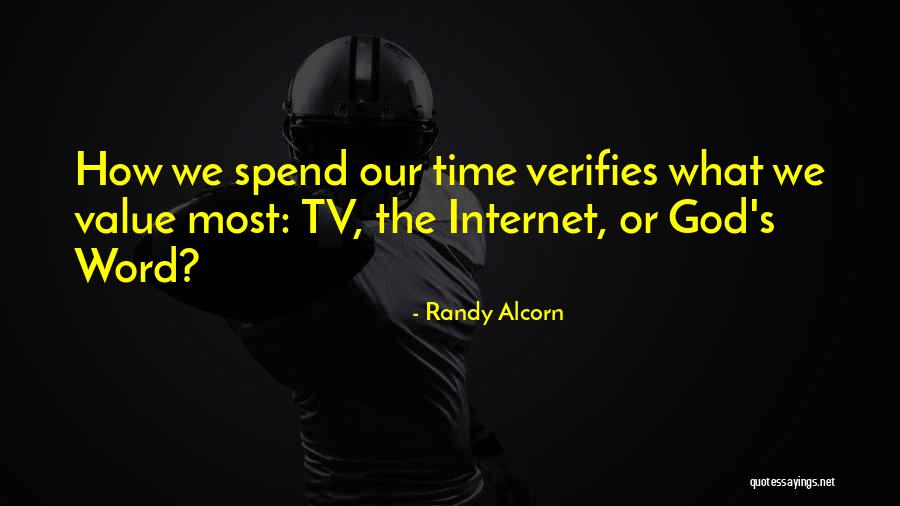 How we spend our time verifies what we value most: TV, the Internet, or God's Word?

- Randy Alcorn

quotessayings.net